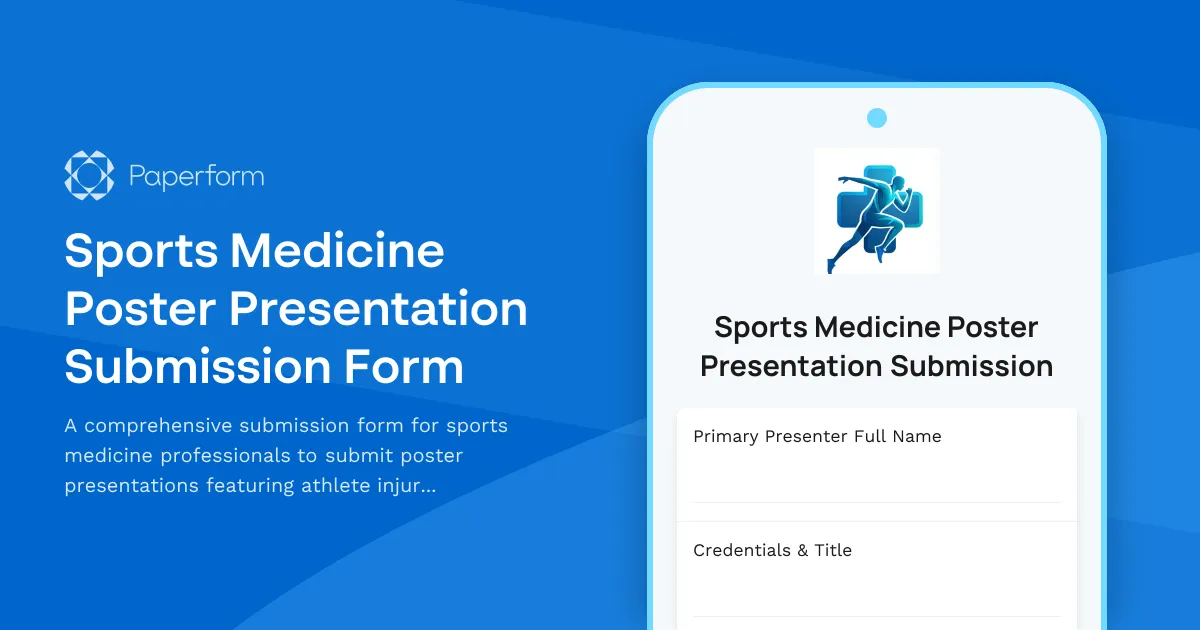 Paperform

Sports Medicine Poster Presentation Submission Form

A comprehensive submission form for sports medicine professionals to submit poster presentations featuring athlete injur...

Sports Medicine Poster Presentation Submission

Primary Presenter Full Name

Credentials & Title